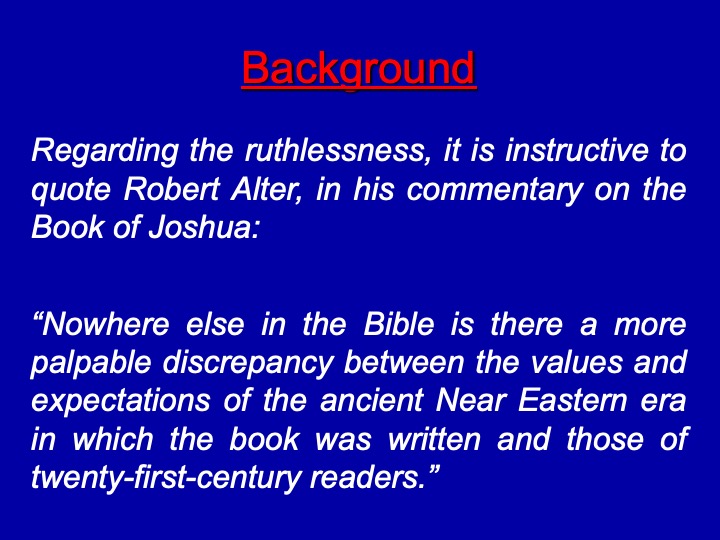 Background

Regarding the ruthlessness, it is instructive to quote Robert Alter, in his commentary on the Book of Joshua:

“Nowhere else in the Bible is there a more palpable discrepancy between the values and expectations of the ancient Near Eastern era in which the book was written and those of twenty-first-century readers.”